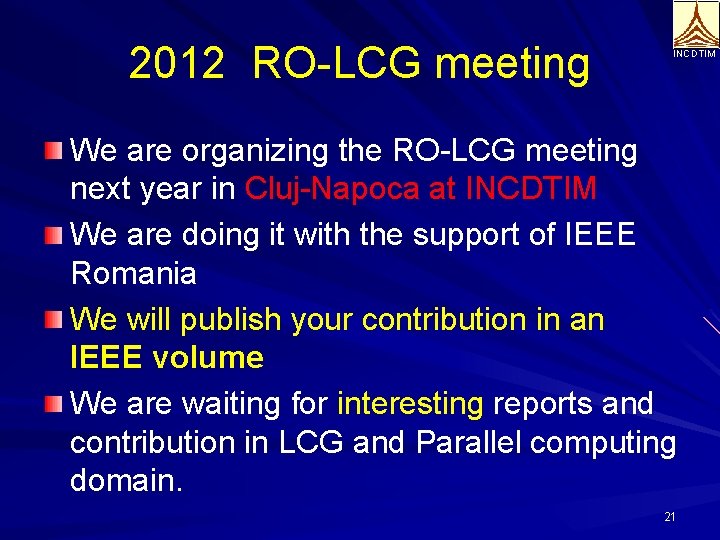 INCDTIM

2012 RO-LCG meeting

We are organizing the RO-LCG meeting next year in Cluj-Napoca at INCDTIM

We are doing it with the support of IEEE Romania

We will publish your contribution in an IEEE volume

We are waiting for interesting reports and contribution in LCG and Parallel computing domain.

21